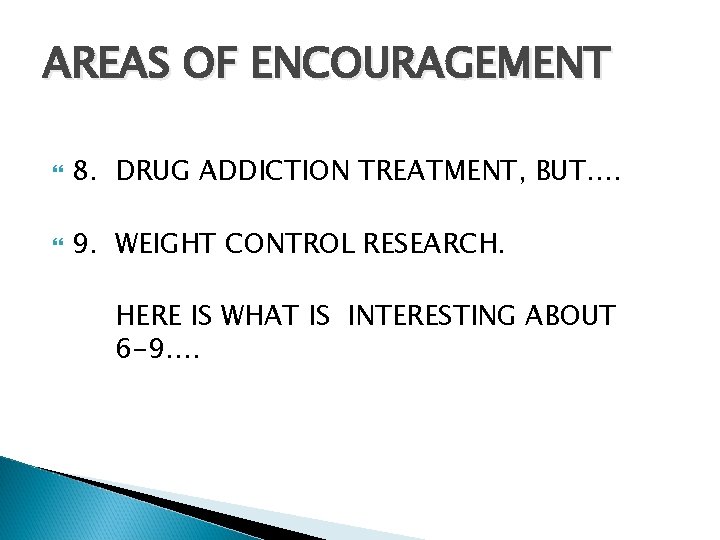 AREAS OF ENCOURAGEMENT

8. DRUG ADDICTION TREATMENT, BUT….

9. WEIGHT CONTROL RESEARCH.

HERE IS WHAT IS INTERESTING ABOUT 6-9….